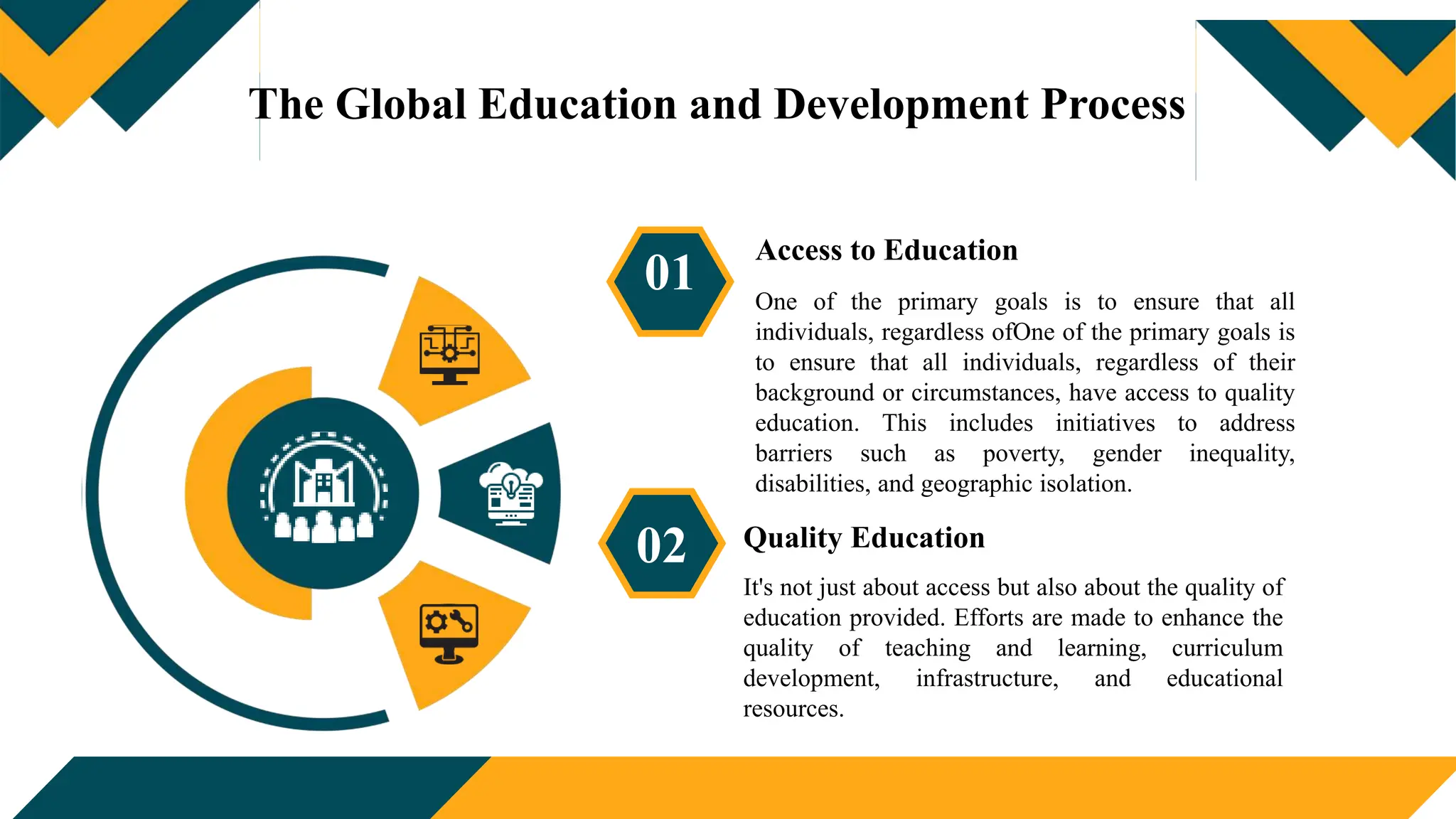 The Global Education and Development Process

01

Access to Education

One of the primary goals is to ensure that all individuals, regardless ofOne of the primary goals is to ensure that all individuals, regardless of their background or circumstances, have access to quality education. This includes initiatives to address barriers such as poverty, gender inequality, disabilities, and geographic isolation.

02

Quality Education

It's not just about access but also about the quality of education provided. Efforts are made to enhance the quality of teaching and learning, curriculum development, infrastructure, and educational resources.